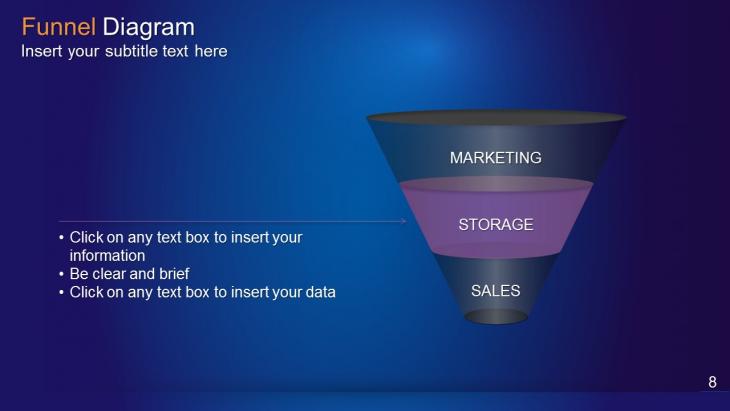 Funnel Diagram
Insert your subtitle text here

• Click on any text box to insert your information
• Be clear and brief
• Click on any text box to insert your data

MARKETING
STORAGE
SALES

8